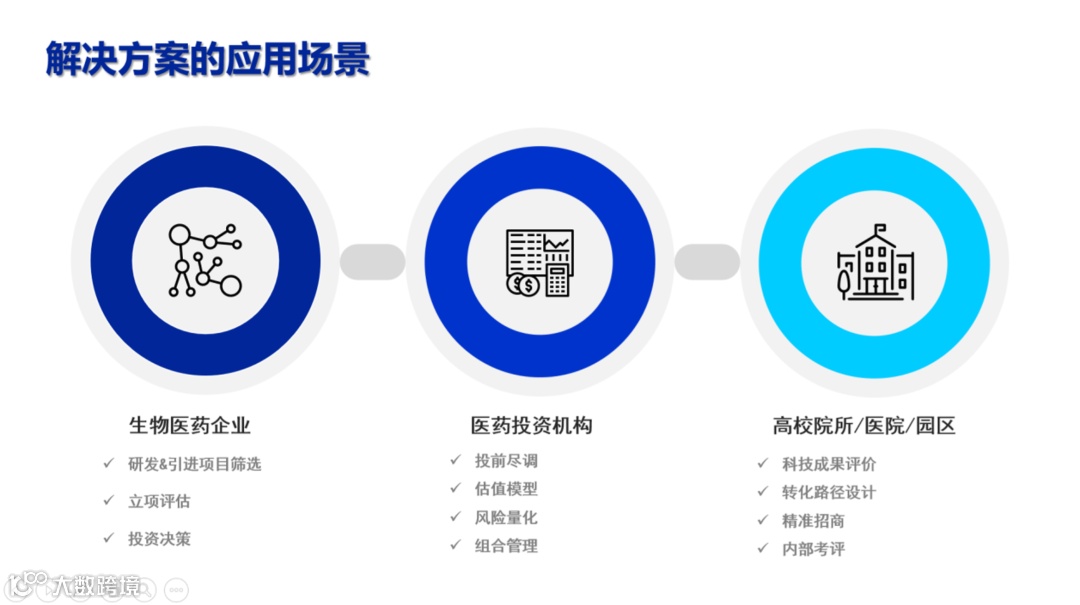 解决方案的应用场景

生物医药企业
✓ 研发&引进项目筛选
✓ 立项评估
✓ 投资决策

医药投资机构
✓ 投前尽调
✓ 估值模型
✓ 风险量化
✓ 组合管理

高校院所/医院/园区
✓ 科技成果评价
✓ 转化路径设计
✓ 精准招商
✓ 内部考评

大数跨境